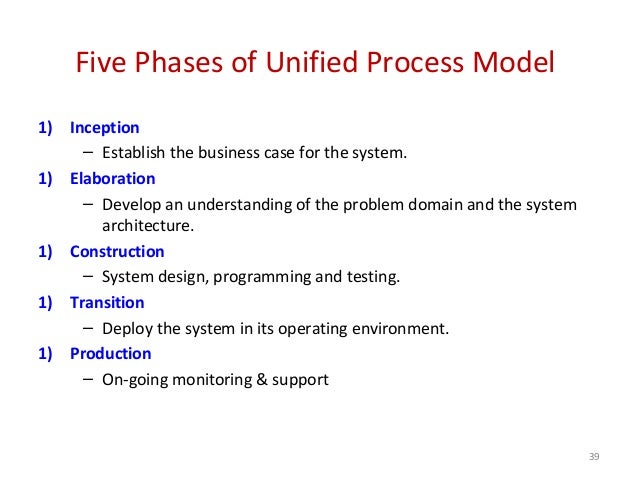 Five Phases of Unified Process Model

1) Inception
– Establish the business case for the system.

1) Elaboration
– Develop an understanding of the problem domain and the system architecture.

1) Construction
– System design, programming and testing.

1) Transition
– Deploy the system in its operating environment.

1) Production
– On-going monitoring & support

39